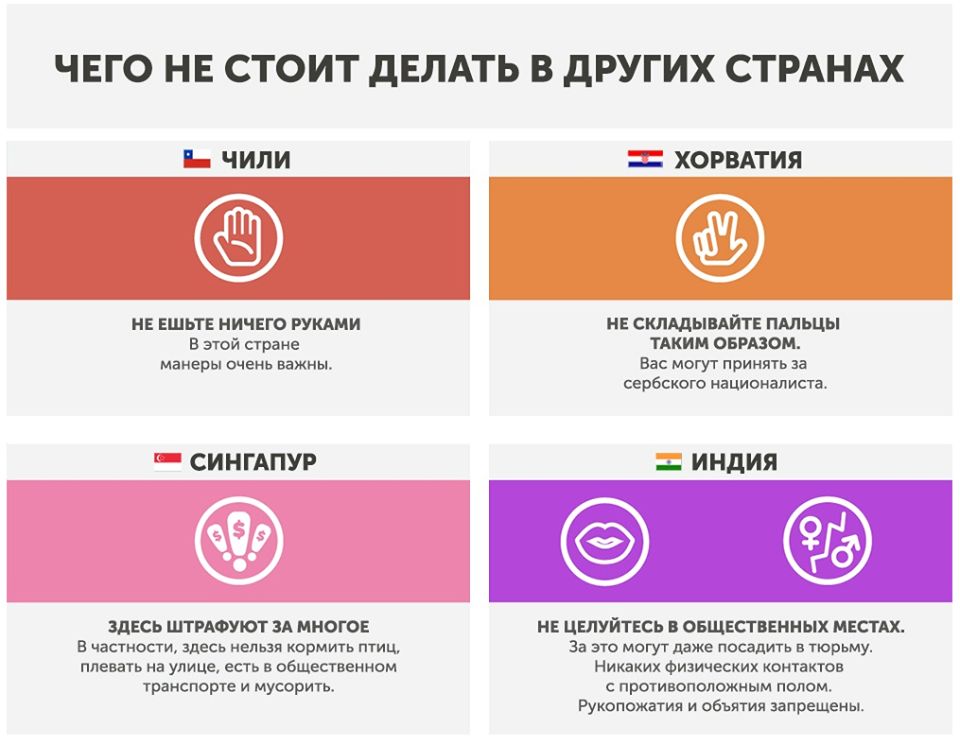 ЧЕГО НЕ СТОИТ ДЕЛАТЬ В ДРУГИХ СТРАНАХ

ЧИЛИ

НЕ ЕШЬТЕ НИЧЕГО РУКАМИ
В этой стране манеры очень важны.

ХОРВАТИЯ

НЕ СКЛАДЫВАЙТЕ ПАЛЬЦЫ ТАКИМ ОБРАЗОМ.
Вас могут принять за сербского националиста.

СИНГАПУР

$ $ $

ЗДЕСЬ ШТРАФУЮТ ЗА МНОГОЕ
В частности, здесь нельзя кормить птиц, плевать на улице, есть в общественном транспорте и мусорить.

ИНДИЯ

НЕ ЦЕЛУЙТЕСЬ В ОБЩЕСТВЕННЫХ МЕСТАХ.
За это могут даже посадить в тюрьму. Никаких физических контактов с противоположным полом. Рукопожатия и объятия запрещены.